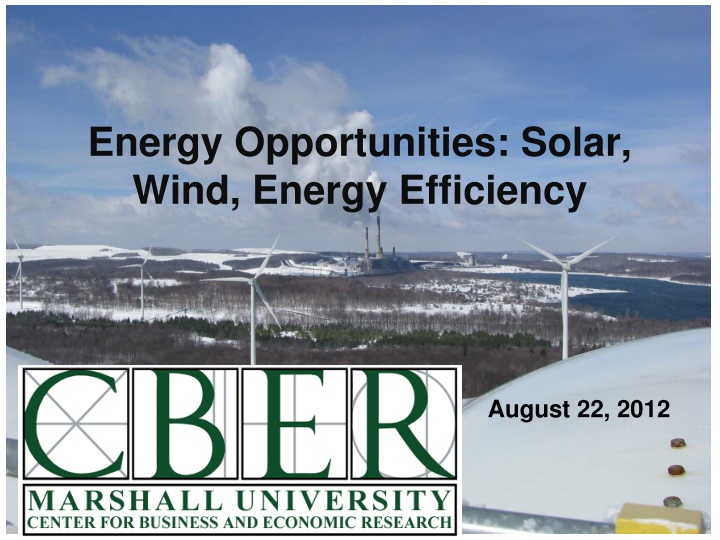 Energy Opportunities: Solar, Wind, Energy Efficiency

CBER
MARSHALL UNIVERSITY
CENTER FOR BUSINESS AND ECONOMIC RESEARCH

August 22, 2012